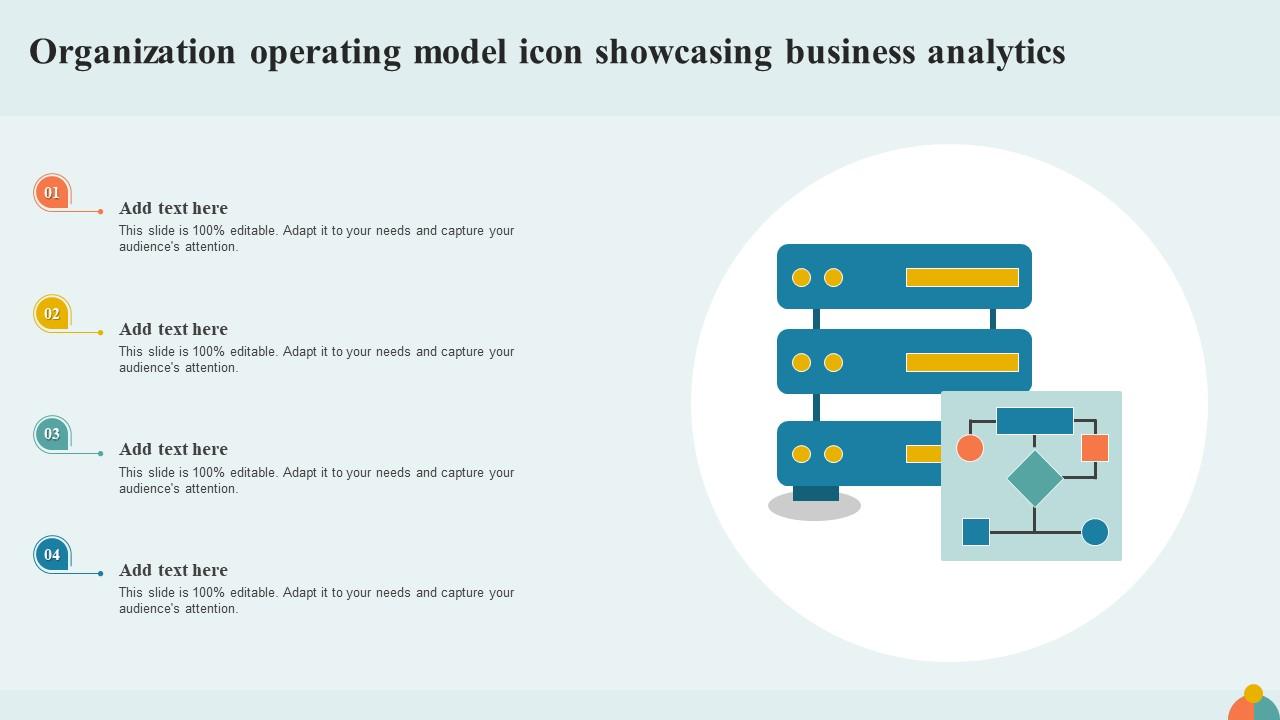 Organization operating model icon showcasing business analytics

01

Add text here

This slide is 100% editable. Adapt it to your needs and capture your audience's attention.

02

Add text here

This slide is 100% editable. Adapt it to your needs and capture your audience's attention.

03

Add text here

This slide is 100% editable. Adapt it to your needs and capture your audience's attention.

04

Add text here

This slide is 100% editable. Adapt it to your needs and capture your audience's attention.